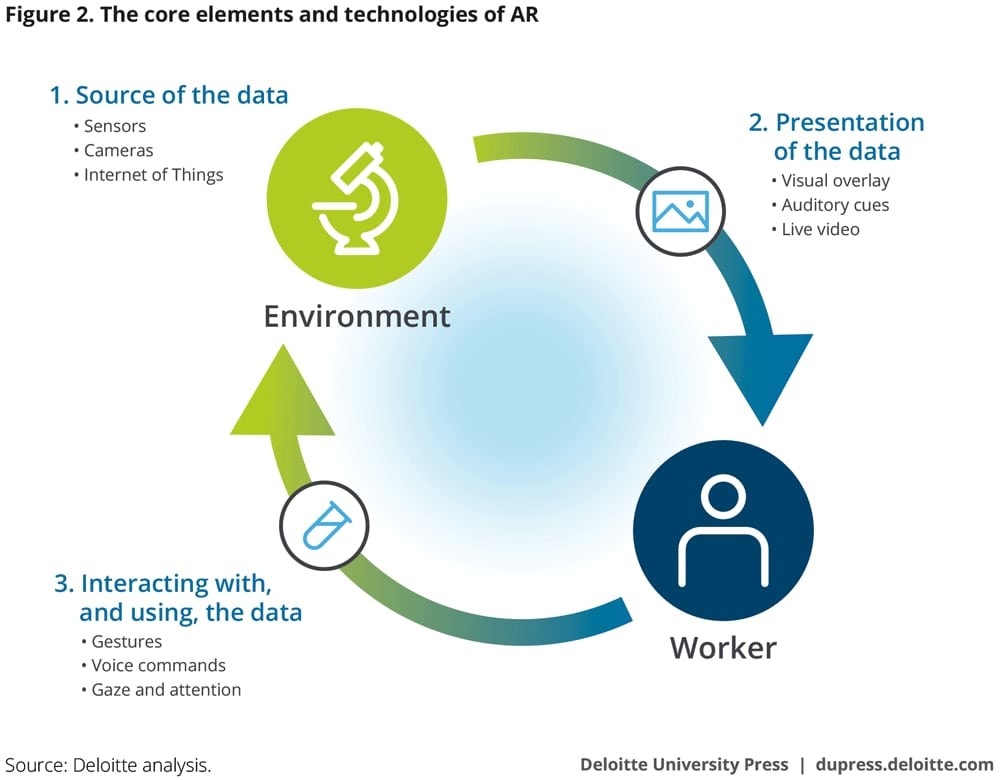 Figure 2. The core elements and technologies of AR

1. Source of the data
• Sensors
• Cameras
• Internet of Things

Environment

2. Presentation of the data
• Visual overlay
• Auditory cues
• Live video

Worker

3. Interacting with, and using, the data
• Gestures
• Voice commands
• Gaze and attention

Source: Deloitte analysis.

Deloitte University Press | dupress.deloitte.com